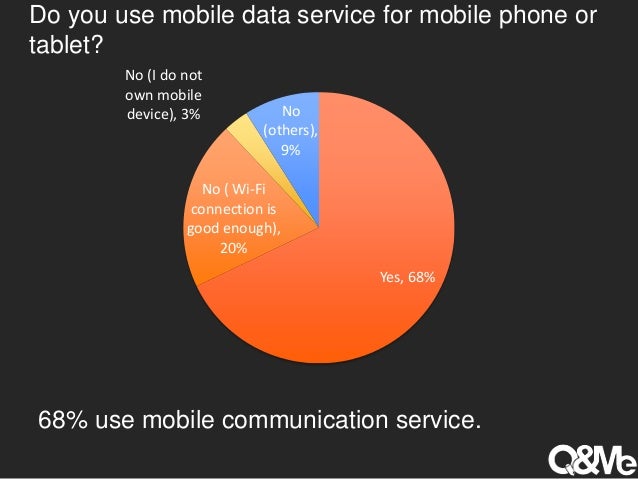 Do you use mobile data service for mobile phone or tablet?

No (I do not own mobile device), 3%

No (others), 9%

No ( Wi-Fi connection is good enough), 20%

Yes, 68%

68% use mobile communication service.

Q&Me